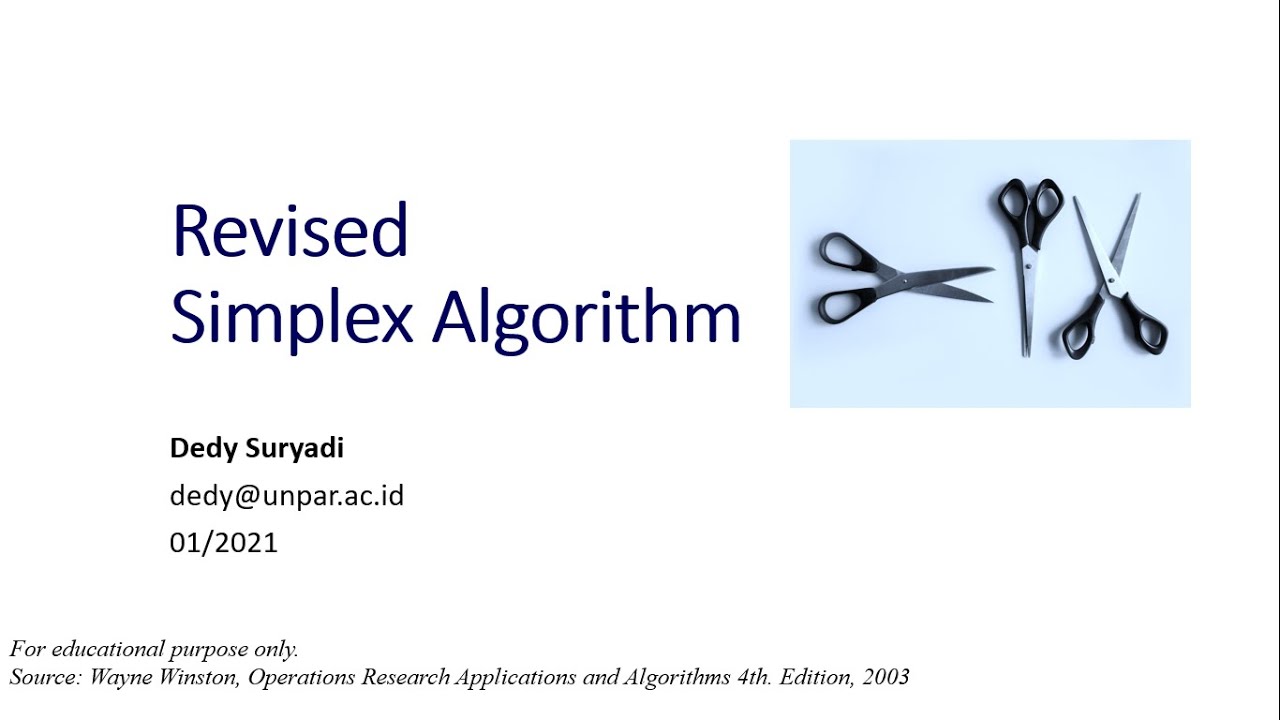 Revised
Simplex Algorithm

Dedy Suryadi
dedy@unpar.ac.id
01/2021

For educational purpose only.
Source: Wayne Winston, Operations Research Applications and Algorithms 4th. Edition, 2003